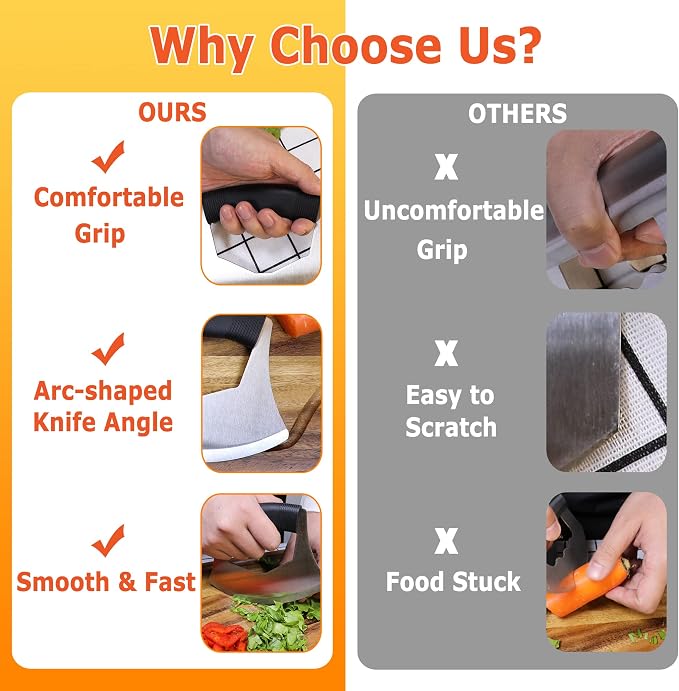 Why Choose Us?

OURS

✓ Comfortable Grip

✓ Arc-shaped Knife Angle

✓ Smooth & Fast

OTHERS

X Uncomfortable Grip

X Easy to Scratch

X Food Stuck